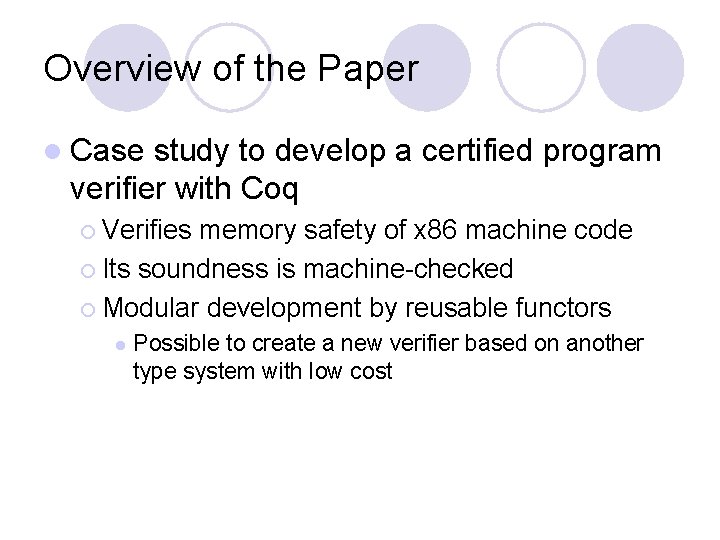 Overview of the Paper

Case study to develop a certified program verifier with Coq

Verifies memory safety of x86 machine code

Its soundness is machine-checked

Modular development by reusable functors

Possible to create a new verifier based on another type system with low cost